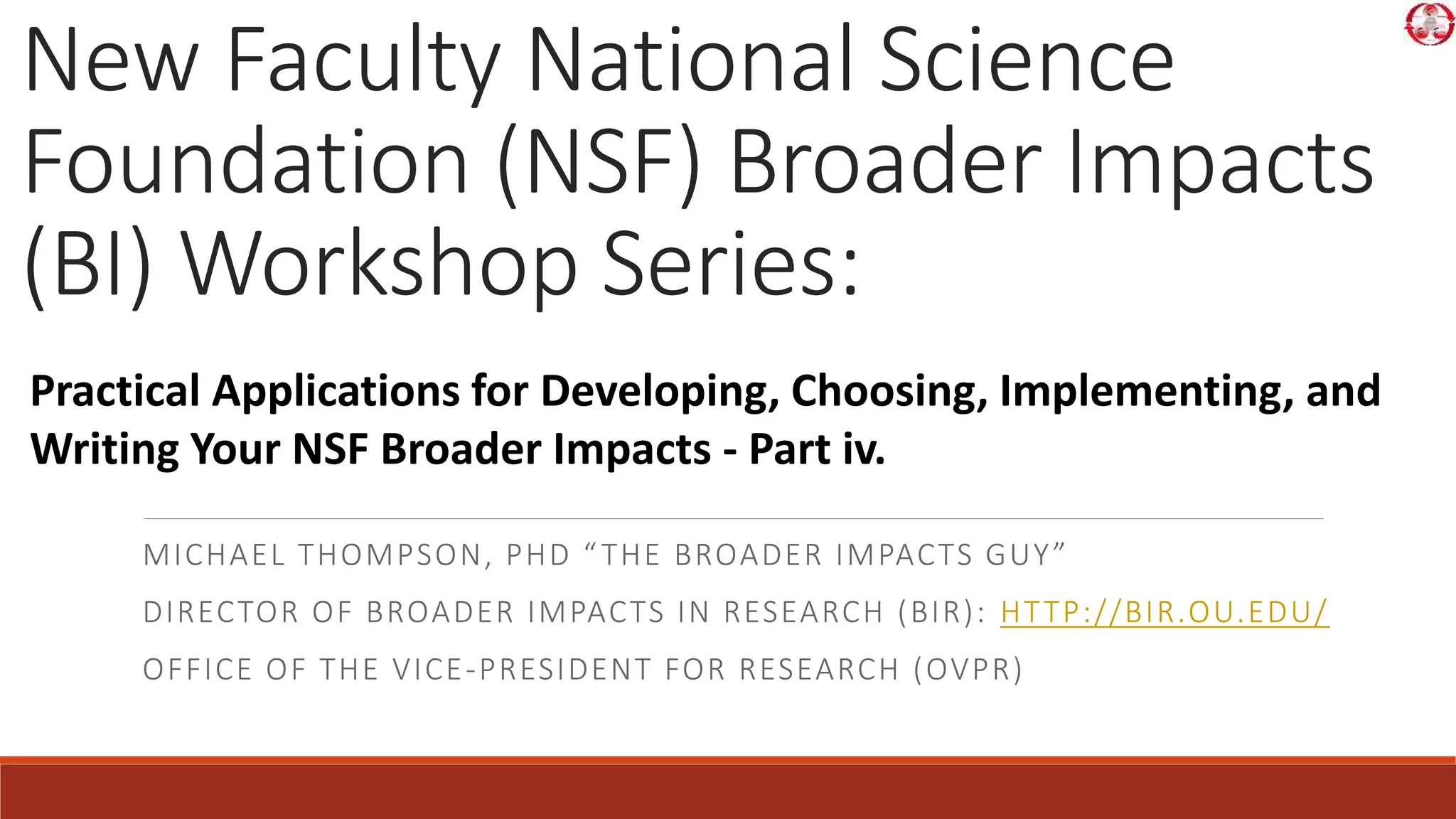 New Faculty National Science Foundation (NSF) Broader Impacts (BI) Workshop Series:

Practical Applications for Developing, Choosing, Implementing, and Writing Your NSF Broader Impacts - Part iv.

MICHAEL THOMPSON, PHD “THE BROADER IMPACTS GUY”

DIRECTOR OF BROADER IMPACTS IN RESEARCH (BIR): HTTP://BIR.OU.EDU/

OFFICE OF THE VICE-PRESIDENT FOR RESEARCH (OVPR)